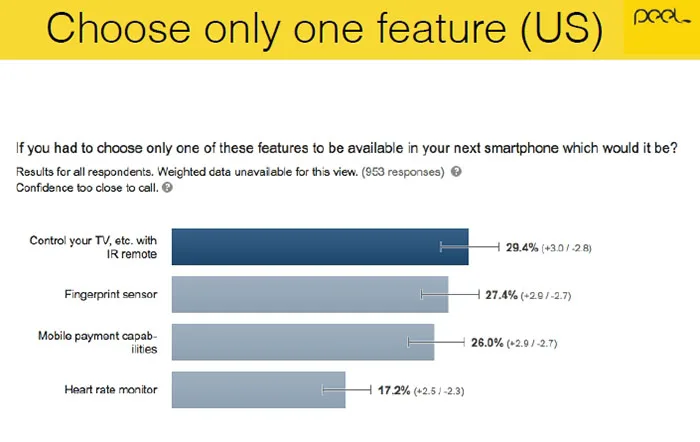 Choose only one feature (US)

peel

If you had to choose only one of these features to be available in your next smartphone which would it be?

Results for all respondents. Weighted data unavailable for this view. (953 responses)

Confidence too close to call.

Control your TV, etc. with IR remote 29.4% (+3.0 / -2.8)

Fingerprint sensor 27.4% (+2.9 / -2.7)

Mobile payment capabilities 26.0% (+2.9 / -2.7)

Heart rate monitor 17.2% (+2.5 / -2.3)